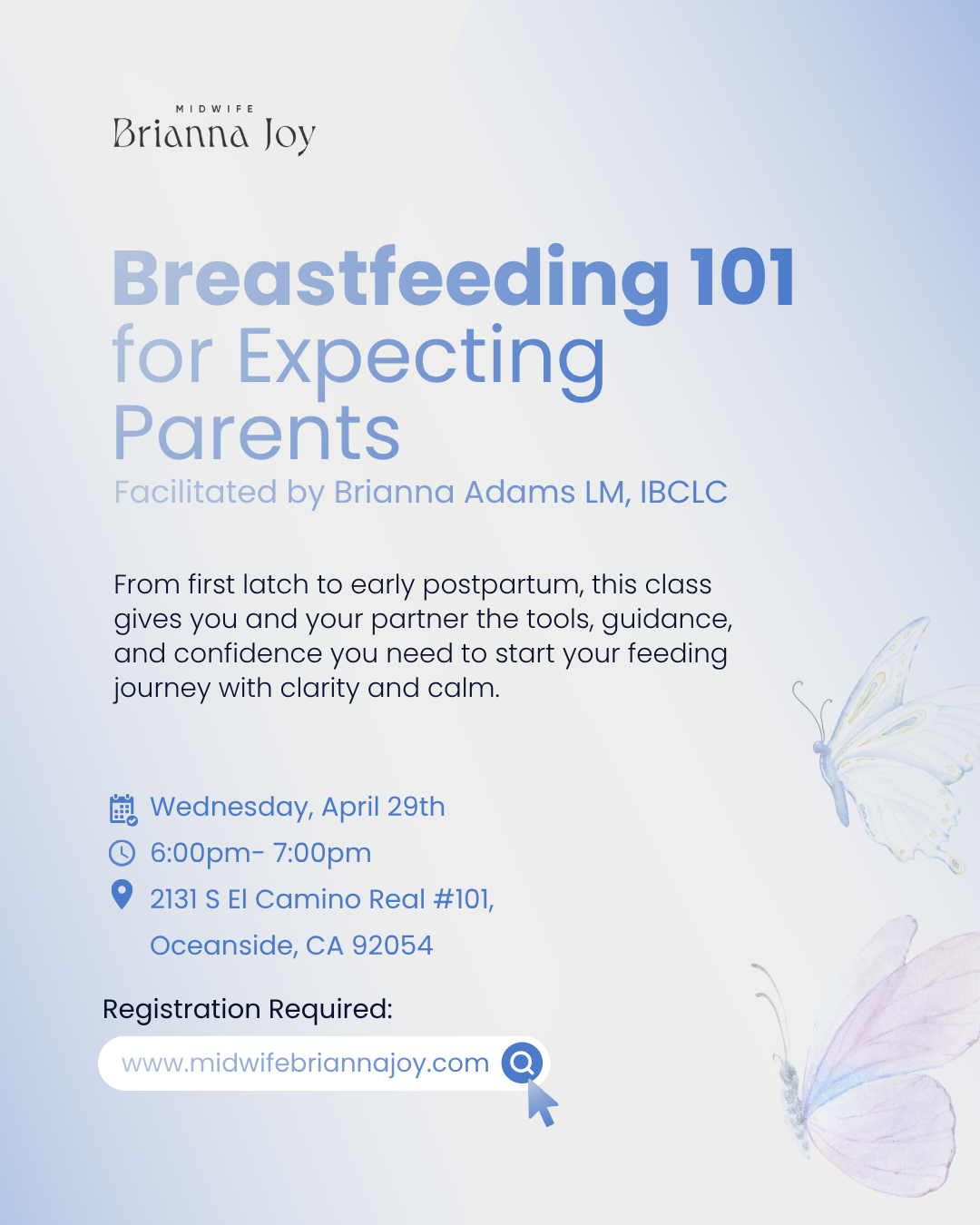 MIDWIFE
Brianna Joy

Breastfeeding 101
for Expecting Parents
Facilitated by Brianna Adams LM, IBCLC

From first latch to early postpartum, this class gives you and your partner the tools, guidance, and confidence you need to start your feeding journey with clarity and calm.

Wednesday, April 29th
6:00pm- 7:00pm
2131 S El Camino Real #101, Oceanside, CA 92054

Registration Required:
www.midwifebriannajoy.com